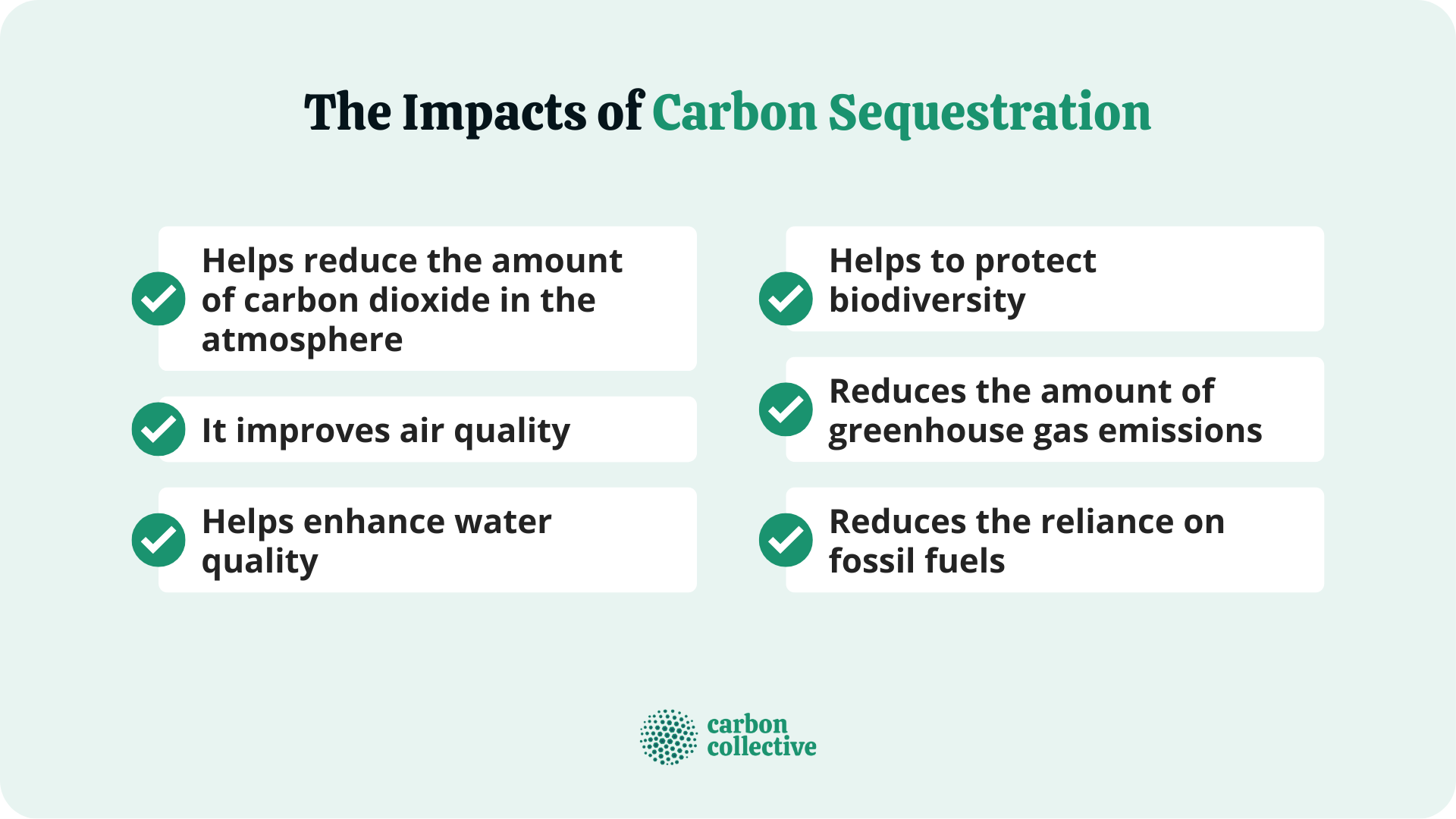 The Impacts of Carbon Sequestration

Helps reduce the amount of carbon dioxide in the atmosphere

It improves air quality

Helps enhance water quality

Helps to protect biodiversity

Reduces the amount of greenhouse gas emissions

Reduces the reliance on fossil fuels

carbon collective